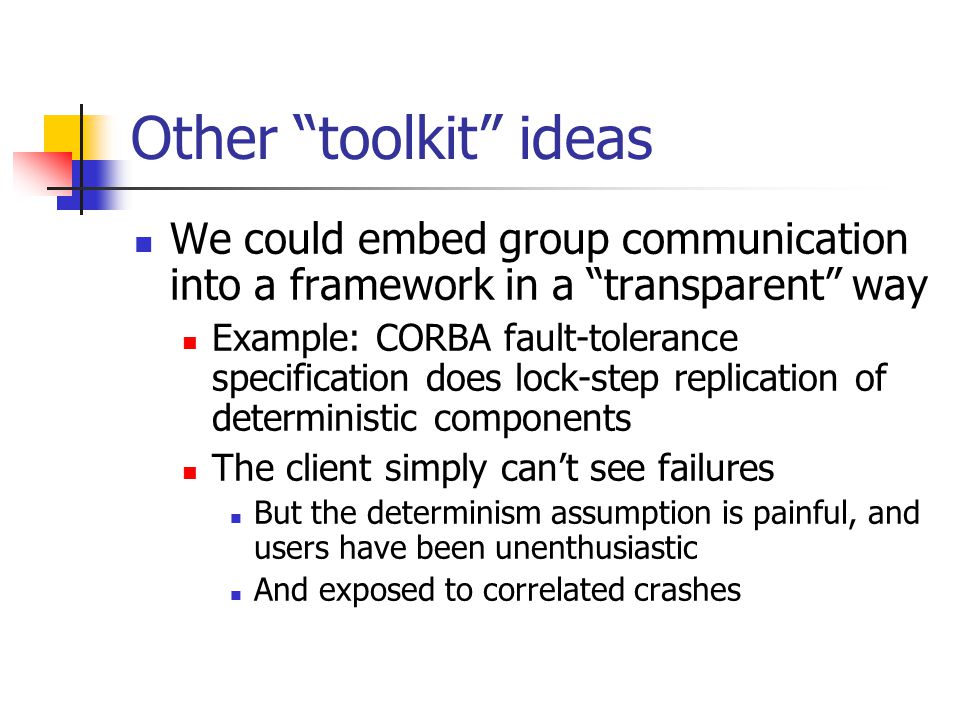 Other “toolkit” ideas

We could embed group communication into a framework in a “transparent” way

Example: CORBA fault-tolerance specification does lock-step replication of deterministic components

The client simply can’t see failures

But the determinism assumption is painful, and users have been unenthusiastic

And exposed to correlated crashes